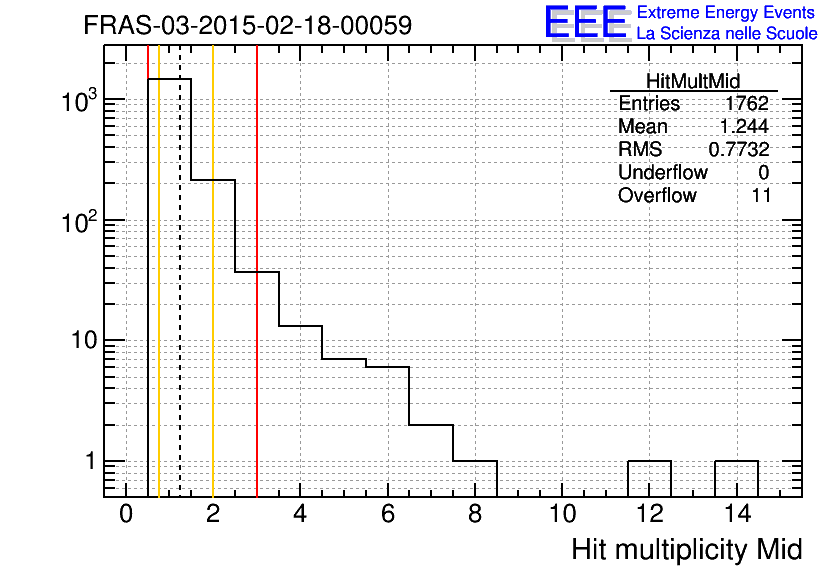 FRAS-03-2015-02-18-00059

EEE Extreme Energy Events
La Scienza nelle Scuole

| HitMultMid | |
|---|---|
| Entries | 1762 |
| Mean | 1.244 |
| RMS | 0.7732 |
| Underflow | 0 |
| Overflow | 11 |

$10^3$
$10^2$
10
1

0 2 4 6 8 10 12 14

Hit multiplicity Mid